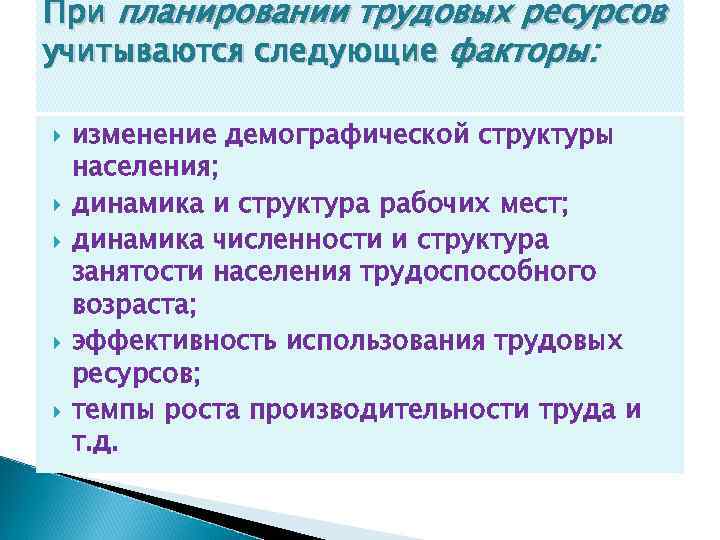 При планировании трудовых ресурсов учитываются следующие факторы:

изменение демографической структуры населения;
динамика и структура рабочих мест;
динамика численности и структура занятости населения трудоспособного возраста;
эффективность использования трудовых ресурсов;
темпы роста производительности труда и т.д.